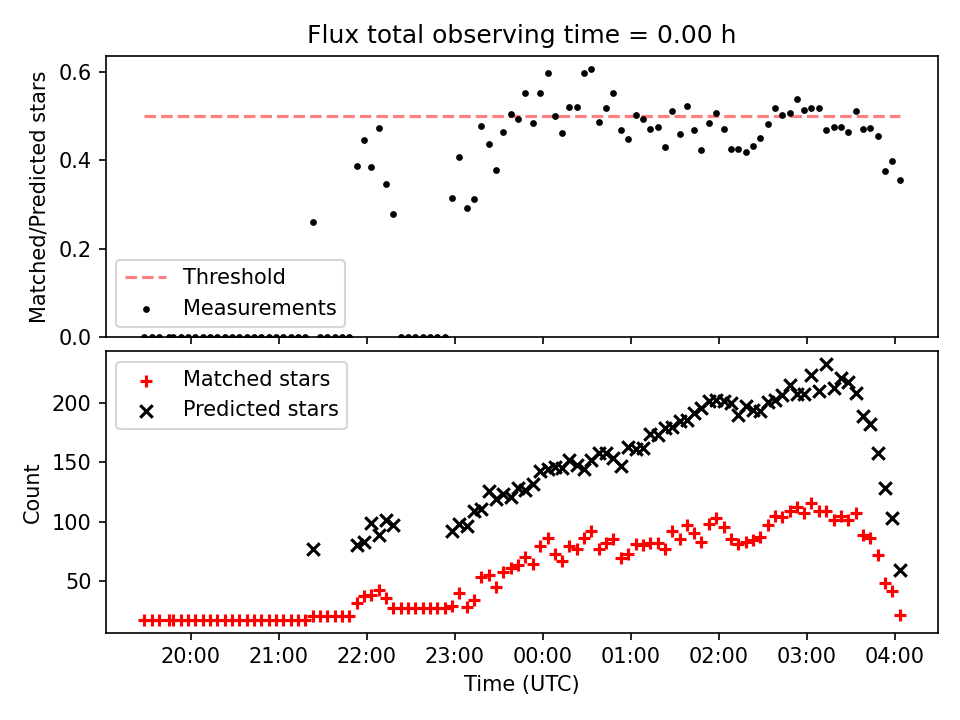 Flux total observing time = 0.00 h

Matched/Predicted stars

0.6
0.4
0.2
0.0

Threshold
Measurements

Matched stars
Predicted stars

Count

200
150
100
50

20:00
21:00
22:00
23:00
00:00
01:00
02:00
03:00
04:00

Time (UTC)